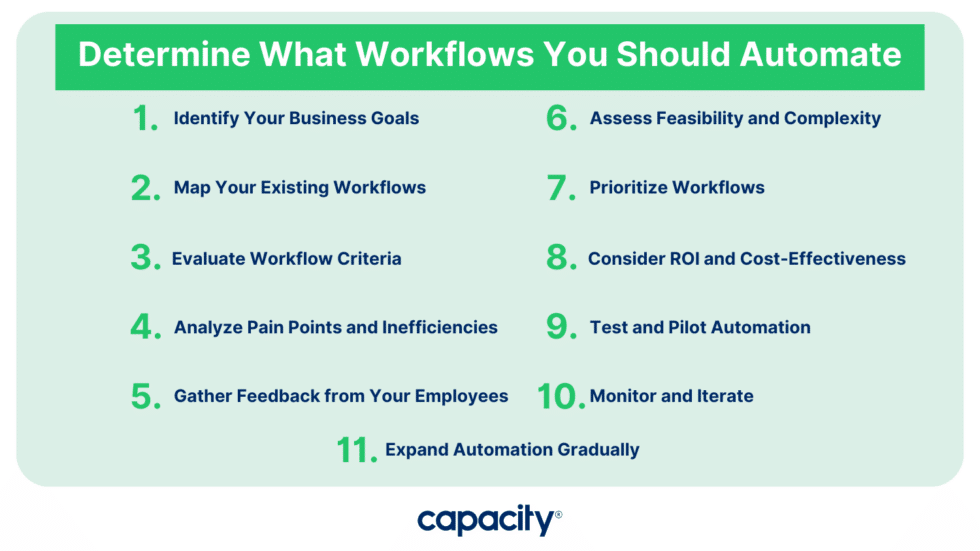 Determine What Workflows You Should Automate

1. Identify Your Business Goals

2. Map Your Existing Workflows

3. Evaluate Workflow Criteria

4. Analyze Pain Points and Inefficiencies

5. Gather Feedback from Your Employees

6. Assess Feasibility and Complexity

7. Prioritize Workflows

8. Consider ROI and Cost-Effectiveness

9. Test and Pilot Automation

10. Monitor and Iterate

11. Expand Automation Gradually

capacity®